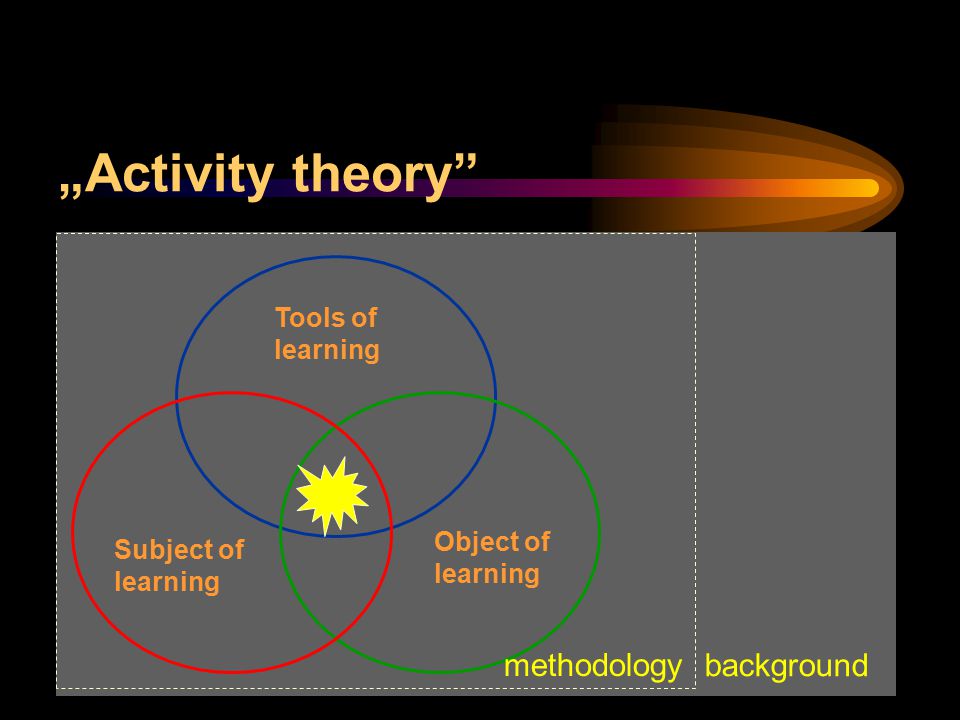 „Activity theory”

Tools of learning

Subject of learning

Object of learning

methodology

background